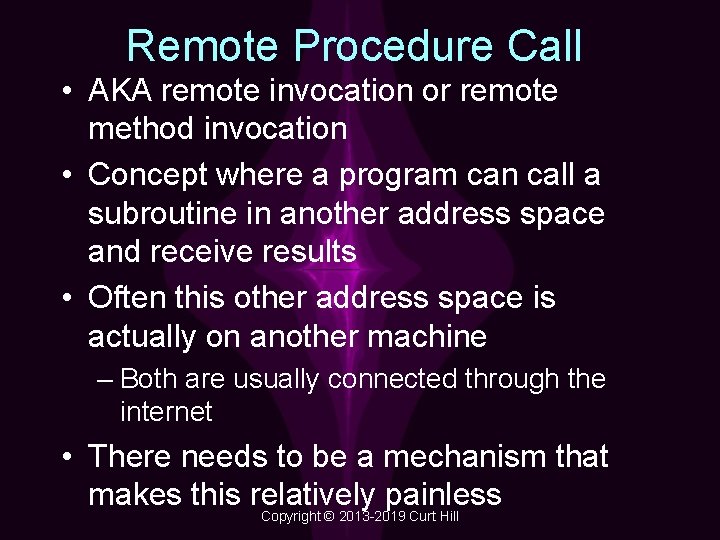 Remote Procedure Call

• AKA remote invocation or remote method invocation

• Concept where a program can call a subroutine in another address space and receive results

• Often this other address space is actually on another machine

– Both are usually connected through the internet

• There needs to be a mechanism that makes this relatively painless

Copyright © 2013-2019 Curt Hill